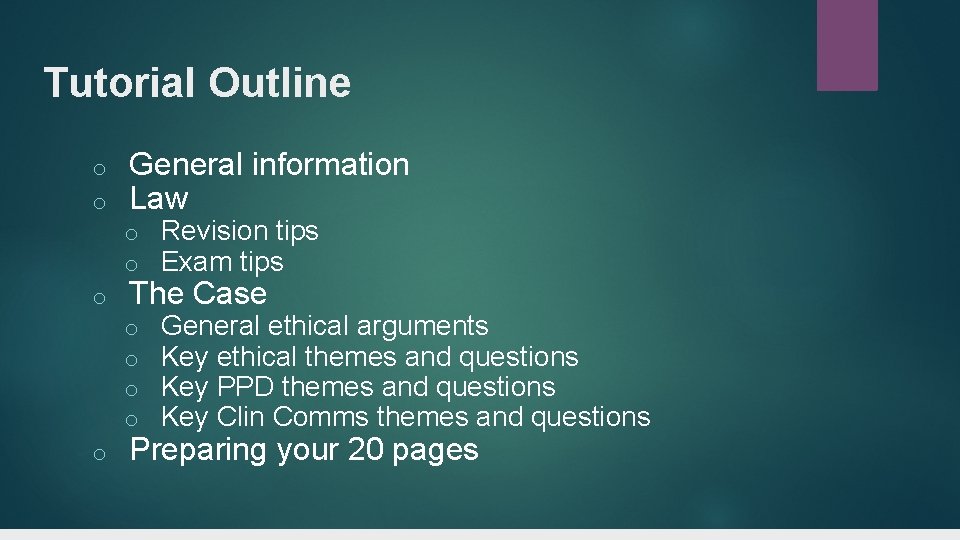 Tutorial Outline

o General information
o Law
  o Revision tips
  o Exam tips
o The Case
  o General ethical arguments
  o Key ethical themes and questions
  o Key PPD themes and questions
  o Key Clin Comms themes and questions
o Preparing your 20 pages